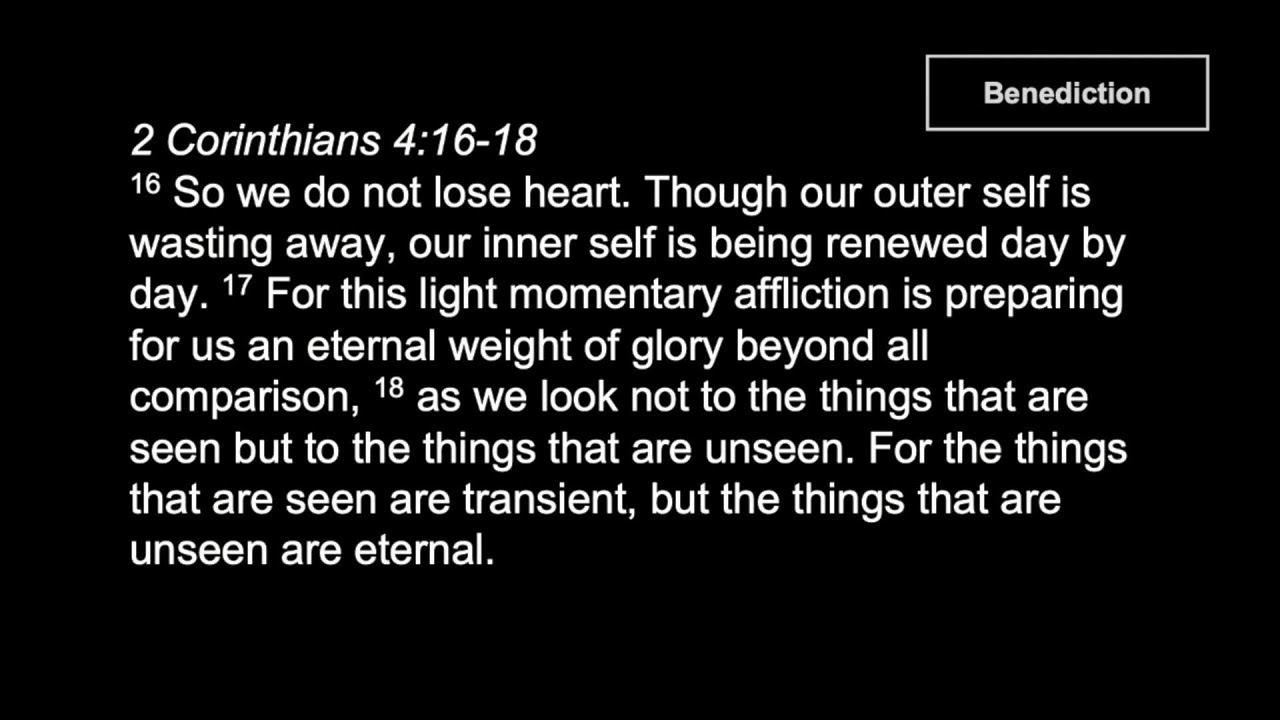 Benediction

2 Corinthians 4:16-18
$^{16}$ So we do not lose heart. Though our outer self is wasting away, our inner self is being renewed day by day. $^{17}$ For this light momentary affliction is preparing for us an eternal weight of glory beyond all comparison, $^{18}$ as we look not to the things that are seen but to the things that are unseen. For the things that are seen are transient, but the things that are unseen are eternal.